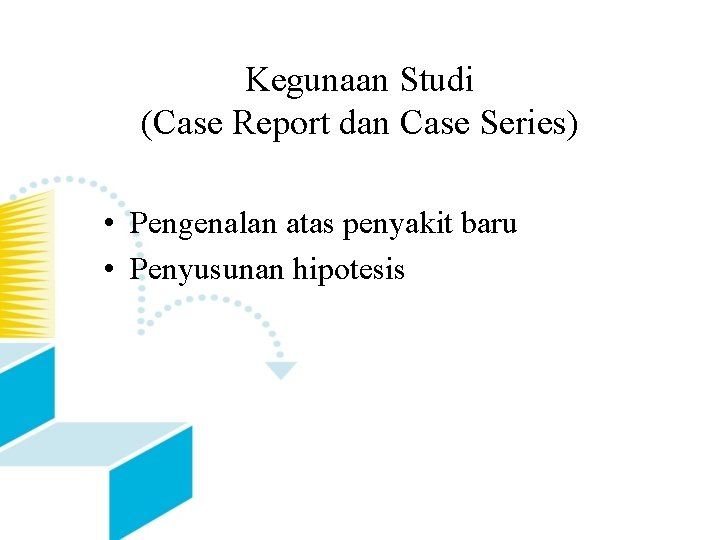 Kegunaan Studi
(Case Report dan Case Series)

• Pengenalan atas penyakit baru
• Penyusunan hipotesis